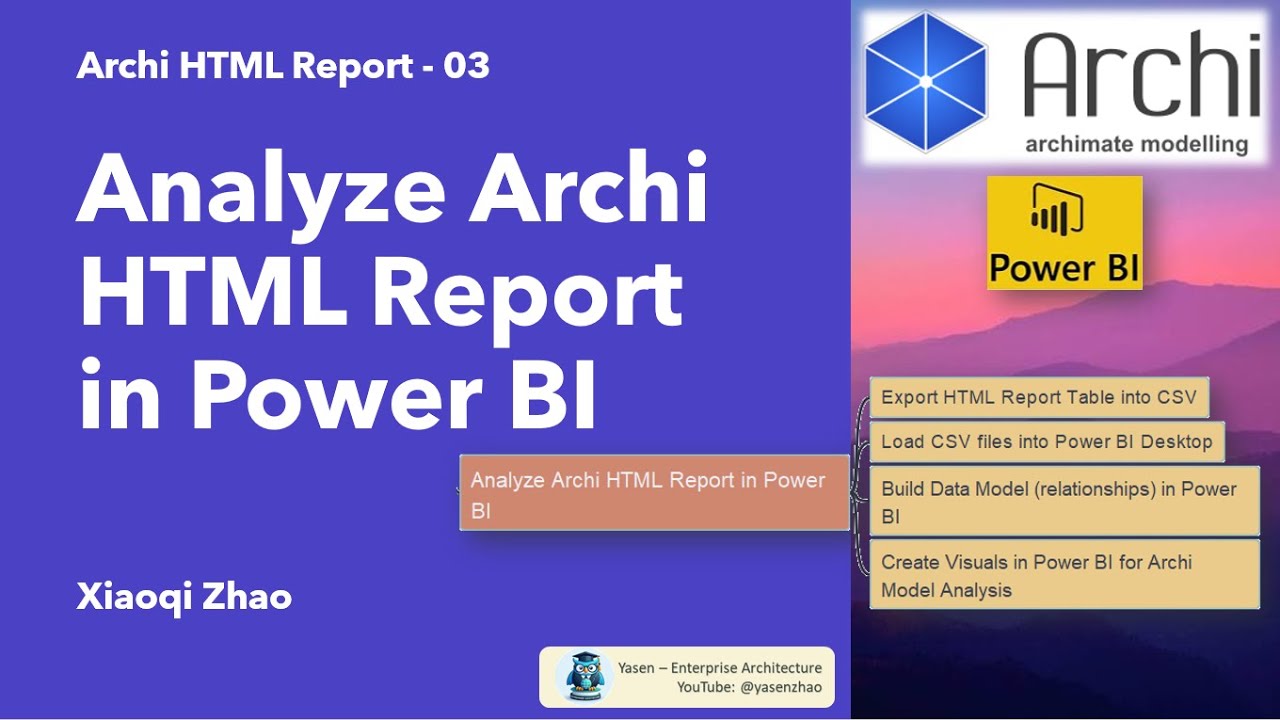 Archi HTML Report - 03

Analyze Archi HTML Report in Power BI

Xiaoqi Zhao

Archi
archimate modelling

Power BI

Analyze Archi HTML Report in Power BI

Export HTML Report Table into CSV

Load CSV files into Power BI Desktop

Build Data Model (relationships) in Power BI

Create Visuals in Power BI for Archi Model Analysis

Yasen – Enterprise Architecture
YouTube: @yasenzhao